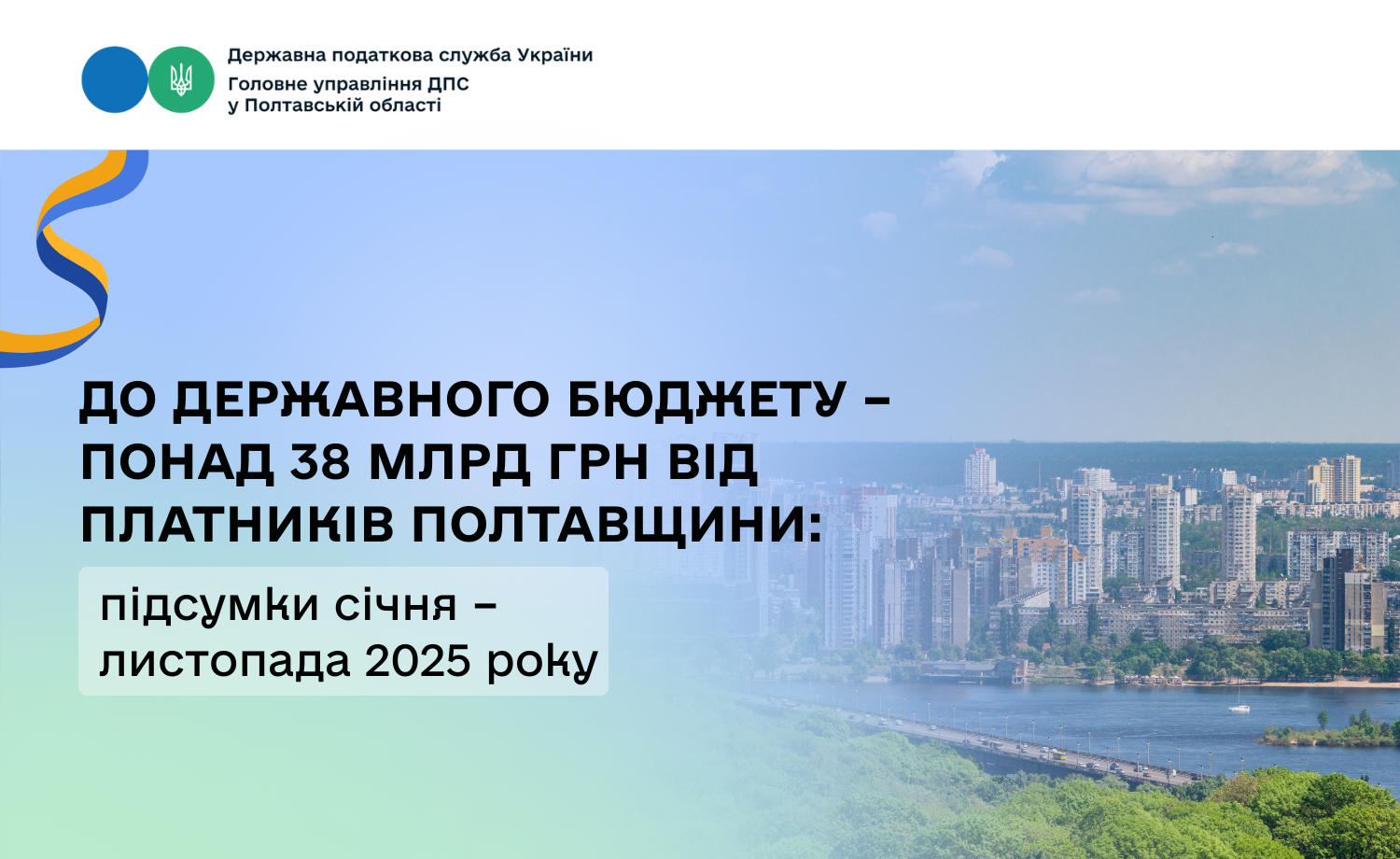 Державна податкова служба України
Головне управління ДПС
у Полтавській області

ДО ДЕРЖАВНОГО БЮДЖЕТУ – ПОНАД 38 МЛРД ГРН ВІД ПЛАТНИКІВ ПОЛТАВЩИНИ:

підсумки січня – листопада 2025 року